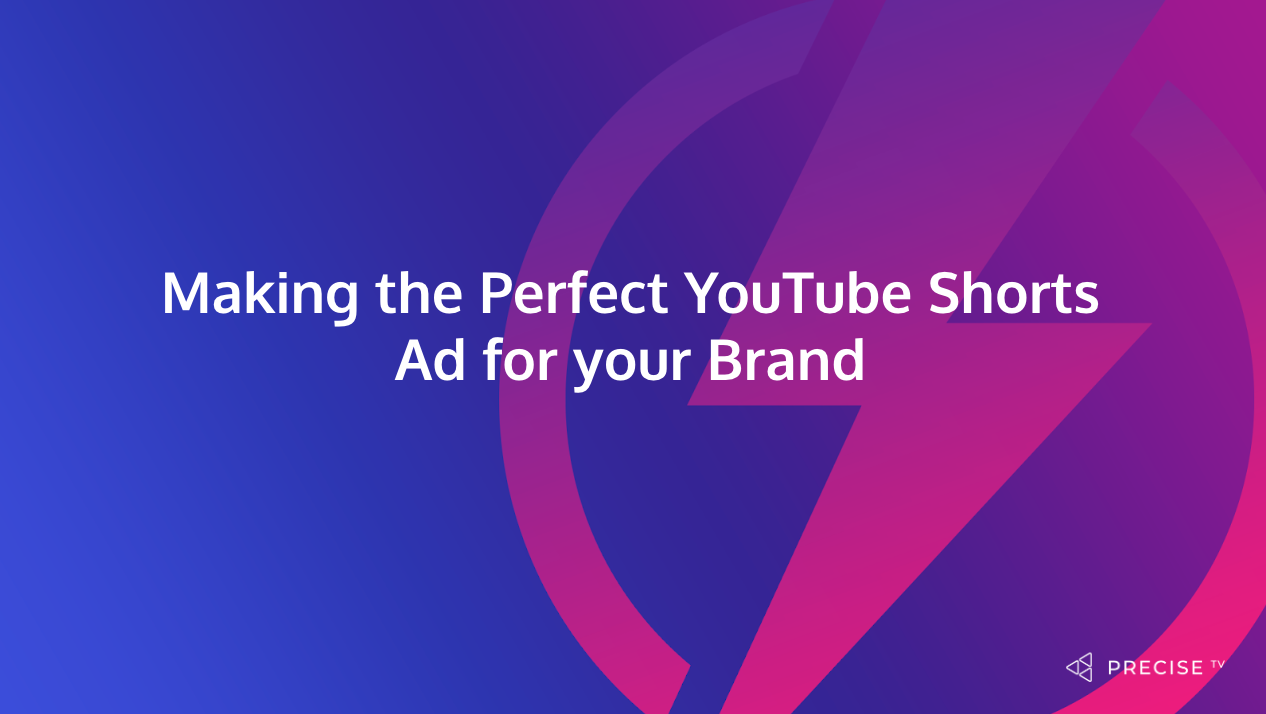 Making the Perfect YouTube Shorts Ad for your Brand

PRECISE TV